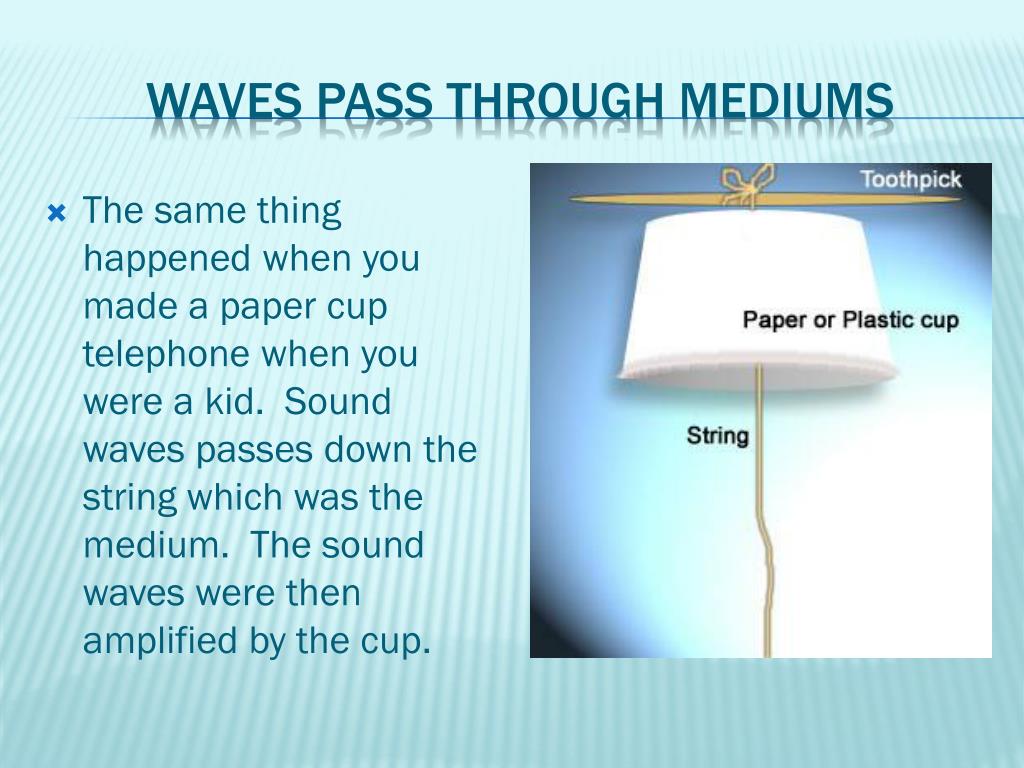 WAVES PASS THROUGH MEDIUMS

The same thing happened when you made a paper cup telephone when you were a kid. Sound waves passes down the string which was the medium. The sound waves were then amplified by the cup.

Toothpick

Paper or Plastic cup

String